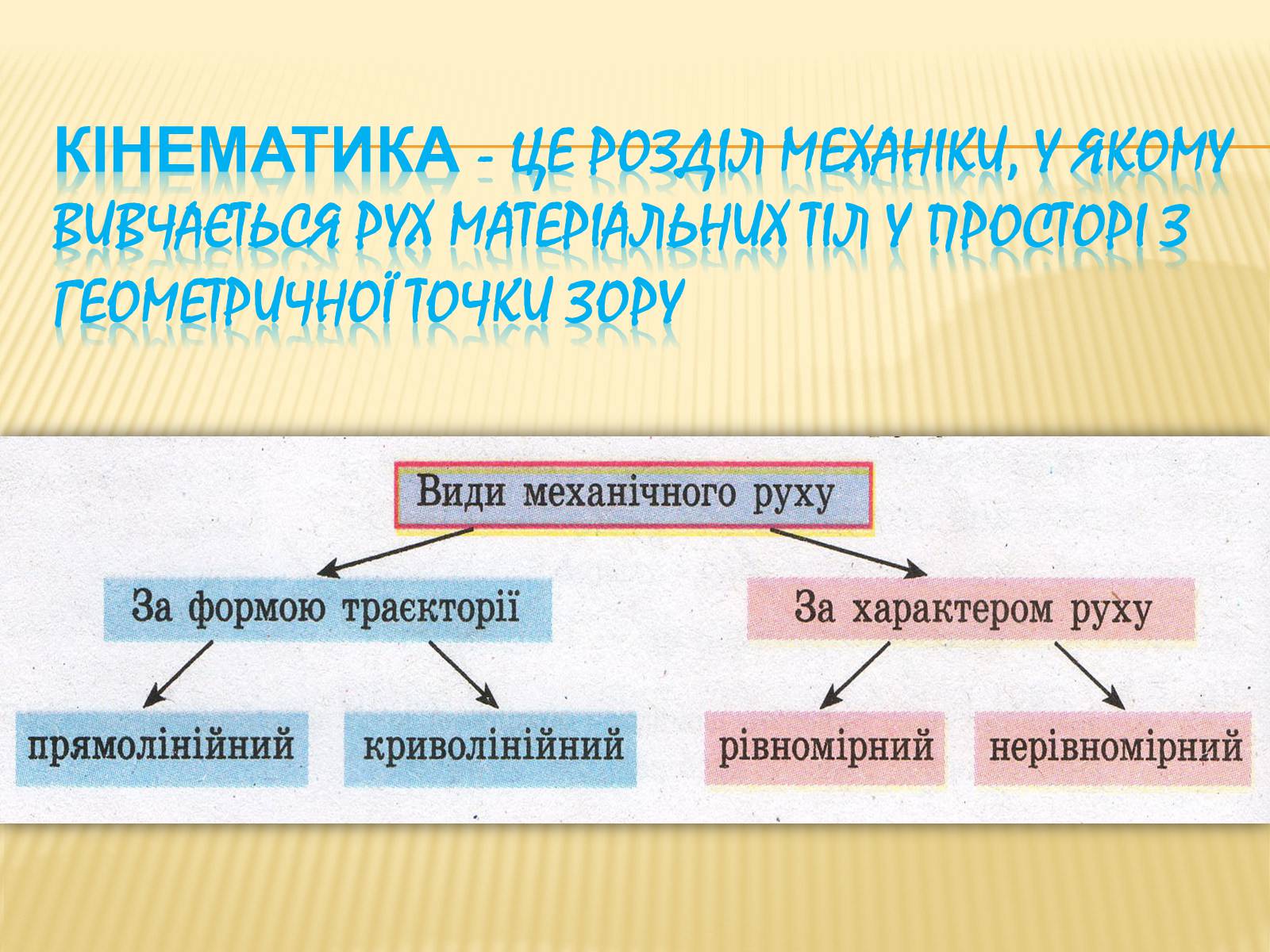 КІНЕМАТИКА - ЦЕ РОЗДІЛ МЕХАНІКИ, У ЯКОМУ ВИВЧАЄТЬСЯ РУХ МАТЕРІАЛЬНИХ ТІЛ У ПРОСТОРІ З ГЕОМЕТРИЧНОЇ ТОЧКИ ЗОРУ

Види механічного руху

За формою траєкторії

За характером руху

прямолінійний

криволінійний

рівномірний

нерівномірний